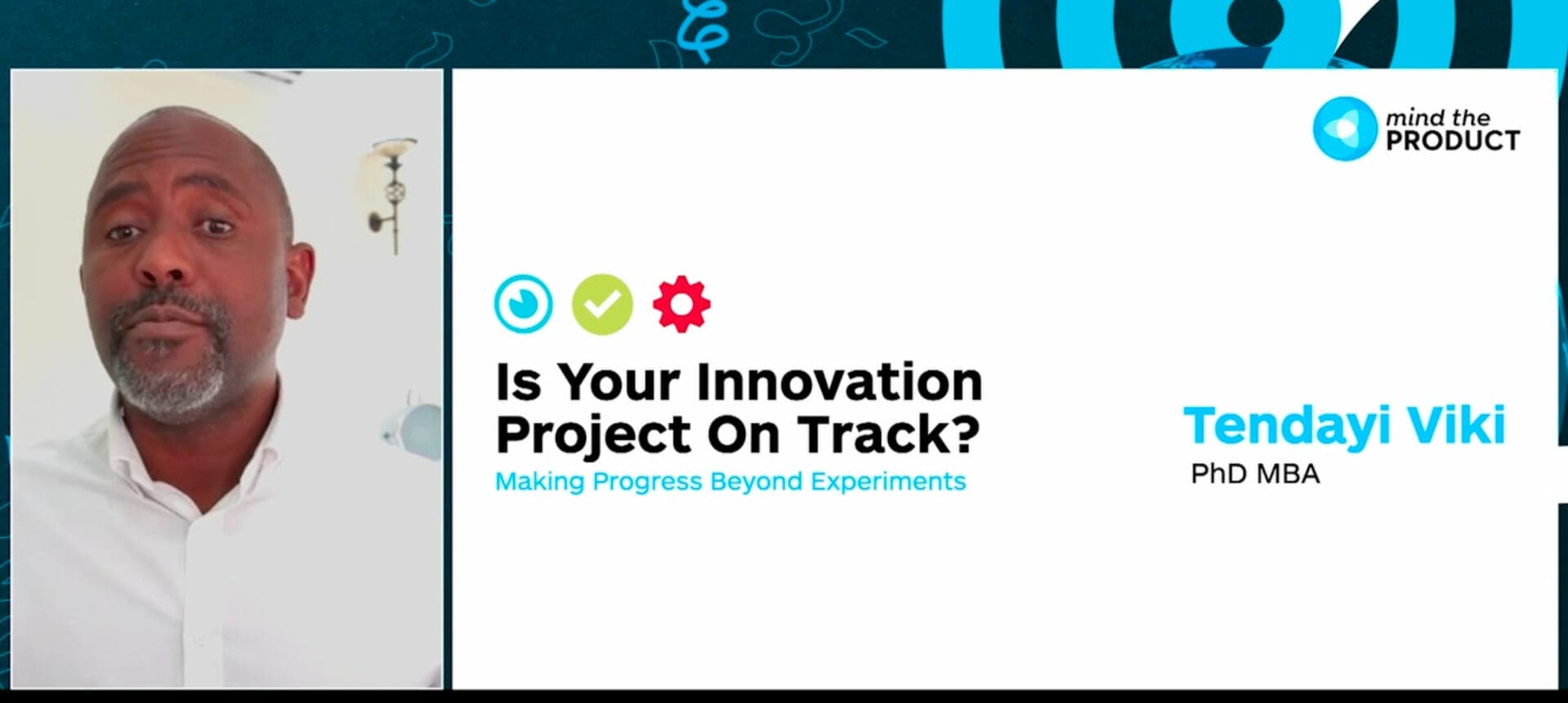 mind the PRODUCT

Is Your Innovation Project On Track?

Making Progress Beyond Experiments

Tendayi Viki

PhD MBA